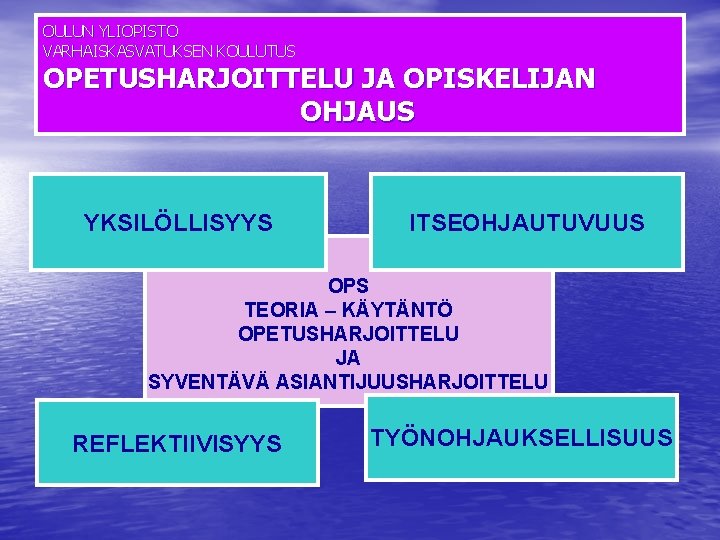 OULUN YLIOPISTO
VARHAISKASVATUKSEN KOULUTUS

OPETUSHARJOITTELU JA OPISKELIJAN OHJAUS

YKSILÖLLISYYS

ITSEOHJAUTUVUUS

OPS
TEORIA – KÄYTÄNTÖ
OPETUSHARJOITTELU
JA
SYVENTÄVÄ ASIANTIJUUSHARJOITTELU

REFLEKTIIVISYYS

TYÖNOHJAUKSELLISUUS